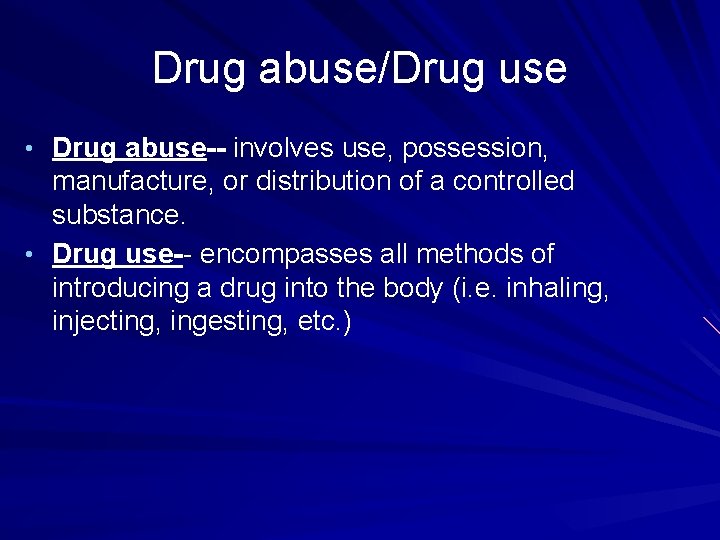 Drug abuse/Drug use

• Drug abuse-- involves use, possession, manufacture, or distribution of a controlled substance.
• Drug use-- encompasses all methods of introducing a drug into the body (i.e. inhaling, injecting, ingesting, etc.)